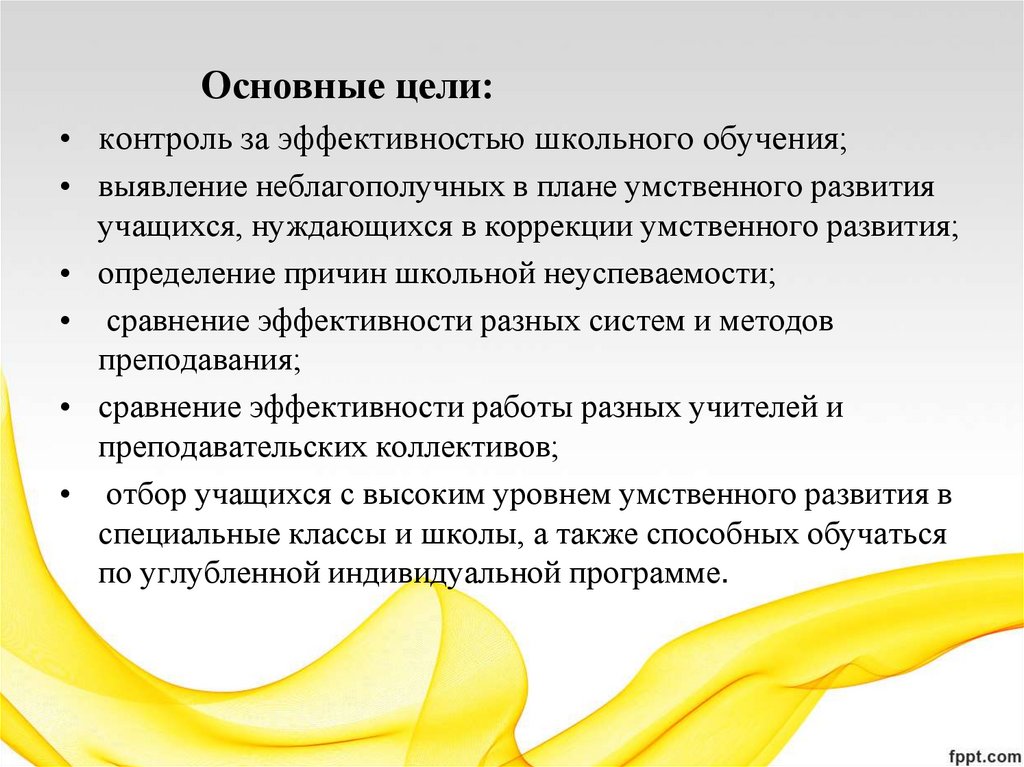 Основные цели:

• контроль за эффективностью школьного обучения;
• выявление неблагополучных в плане умственного развития учащихся, нуждающихся в коррекции умственного развития;
• определение причин школьной неуспеваемости;
• сравнение эффективности разных систем и методов преподавания;
• сравнение эффективности работы разных учителей и преподавательских коллективов;
• отбор учащихся с высоким уровнем умственного развития в специальные классы и школы, а также способных обучаться по углубленной индивидуальной программе.

fppt.com